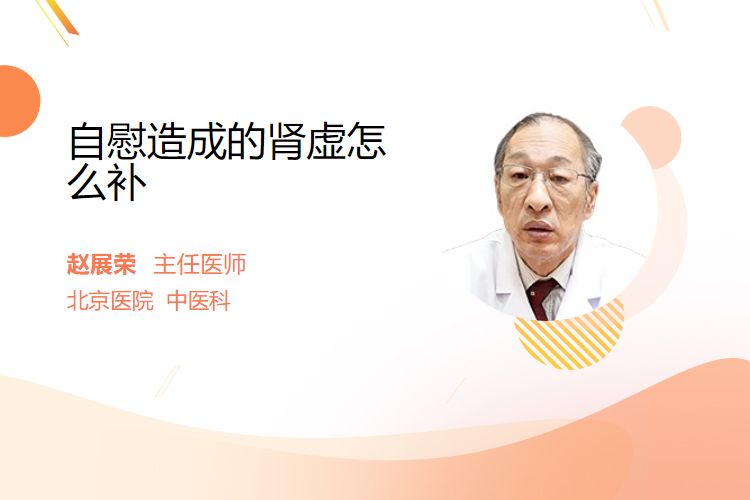 自慰造成的肾虚怎么补

赵展荣 主任医师
北京医院 中医科